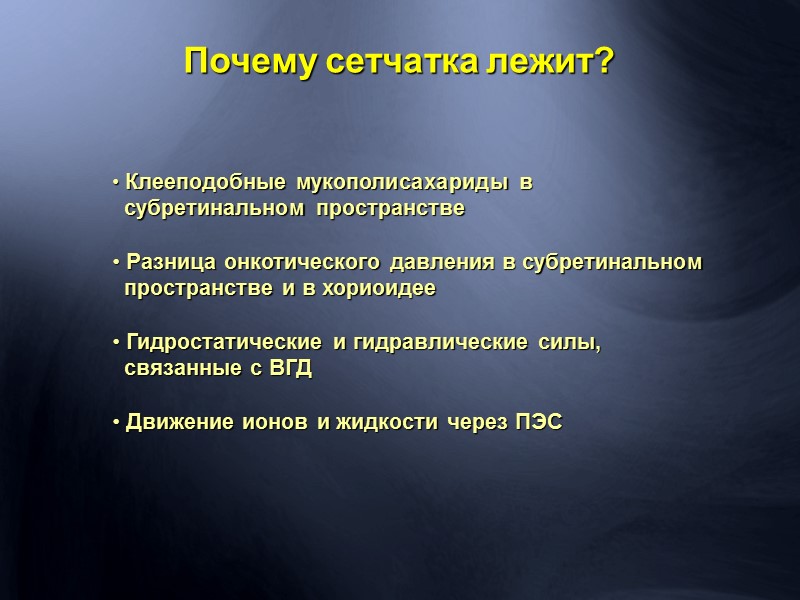 Почему сетчатка лежит?

• Клееподобные мукополисахариды в субретинальном пространстве

• Разница онкотического давления в субретинальном пространстве и в хориоидее

• Гидростатические и гидравлические силы, связанные с ВГД

• Движение ионов и жидкости через ПЭС